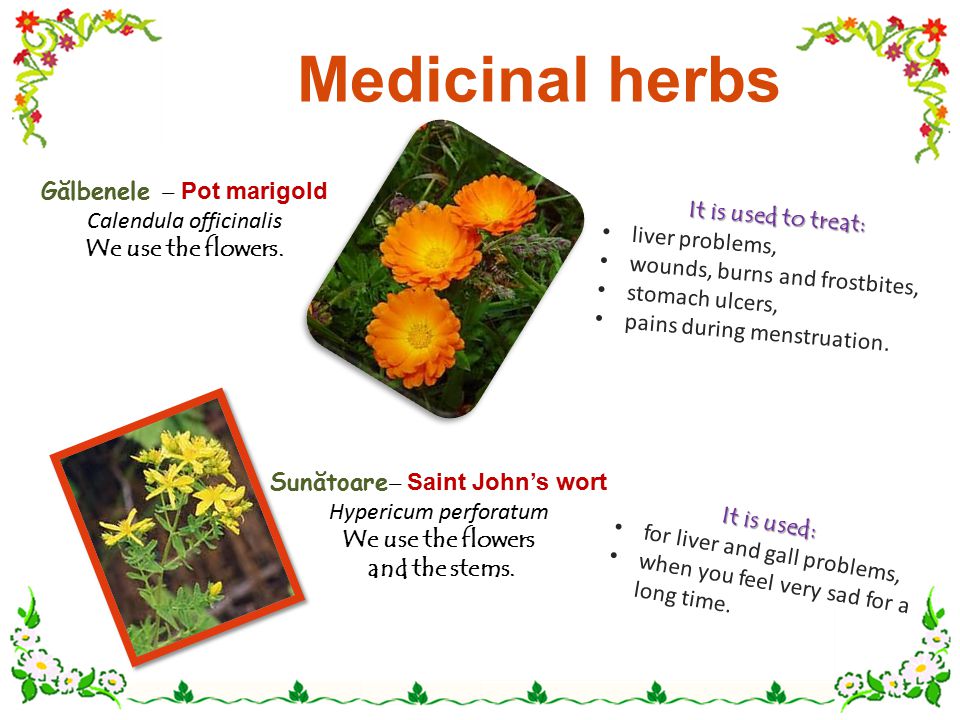 Medicinal herbs

Gălbenele – Pot marigold
Calendula officinalis
We use the flowers.

It is used to treat:
• liver problems,
• wounds, burns and frostbites,
• stomach ulcers,
• pains during menstruation.

Sunătoare– Saint John's wort
Hypericum perforatum
We use the flowers and the stems.

It is used:
• for liver and gall problems,
• when you feel very sad for a long time.